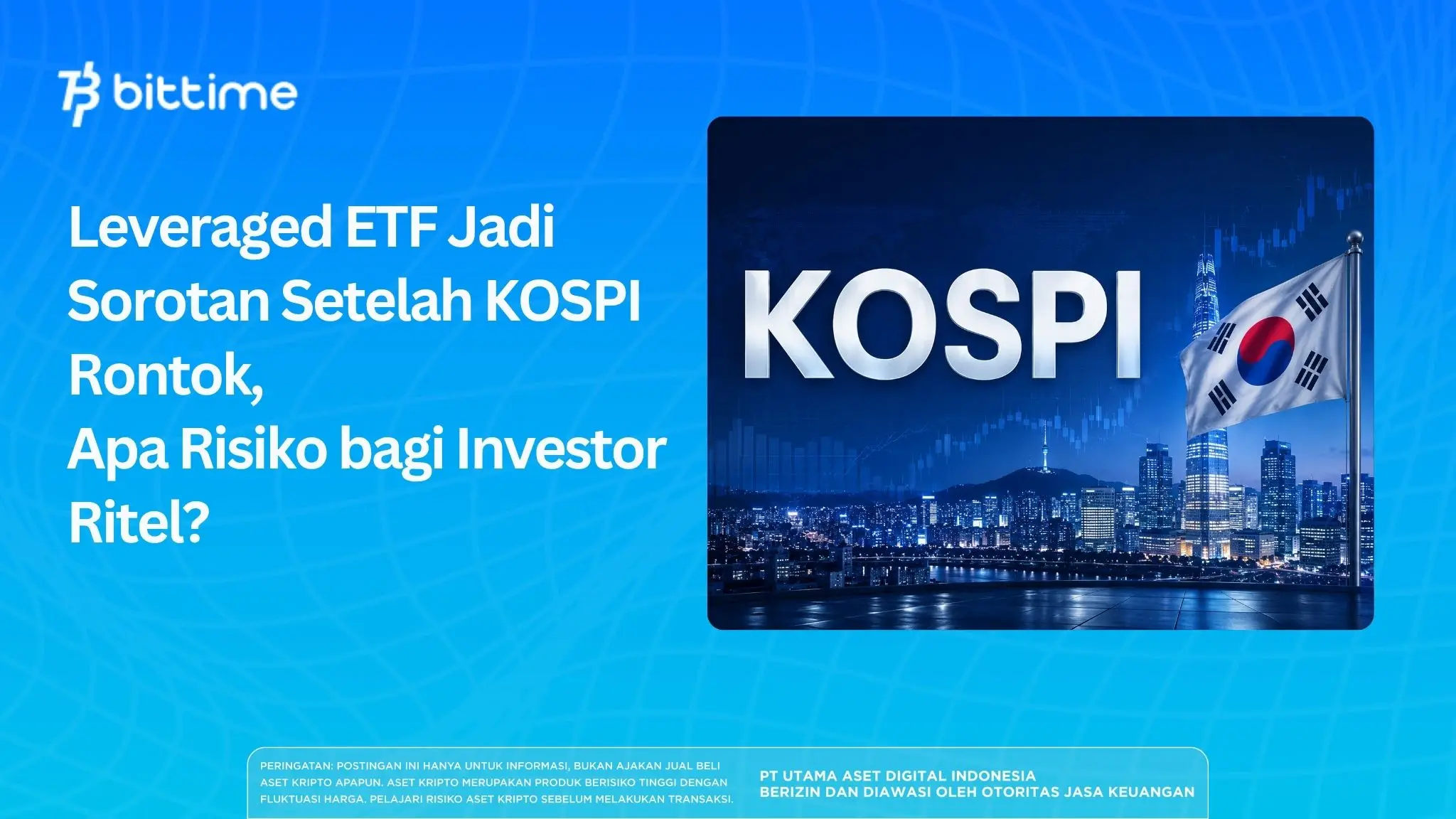 bittime

Leveraged ETF Jadi Sorotan Setelah KOSPI Rontok,
Apa Risiko bagi Investor Ritel?

KOSPI

PERINGATAN: POSTINGAN INI HANYA UNTUK INFORMASI, BUKAN AJAKAN JUAL BELI ASET KRIPTO APAPUN. ASET KRIPTO MERUPAKAN PRODUK BERISIKO TINGGI DENGAN FLUKTUASI HARGA. PELAJARI RISIKO ASET KRIPTO SEBELUM MELAKUKAN TRANSAKSI.

PT UTAMA ASET DIGITAL INDONESIA
BERIZIN DAN DIAWASI OLEH OTORITAS JASA KEUANGAN